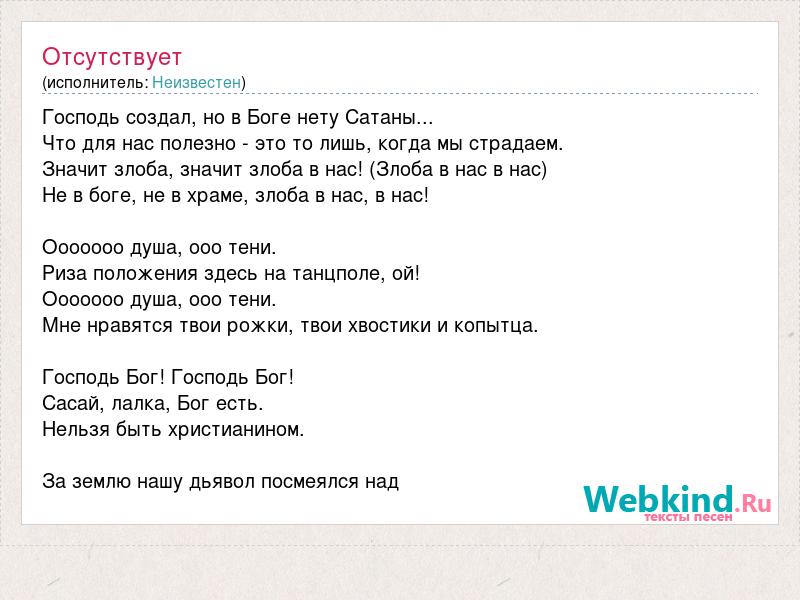 Отсутствует
(исполнитель: Неизвестен)

Господь создал, но в Боге нету Сатаны...
Что для нас полезно - это то лишь, когда мы страдаем.
Значит злоба, значит злоба в нас! (Злоба в нас в нас)
Не в боге, не в храме, злоба в нас, в нас!

Ооооооо душа, ооо тени.
Риза положения здесь на танцполе, ой!
Ооооооо душа, ооо тени.
Мне нравятся твои рожки, твои хвостики и копытца.

Господь Бог! Господь Бог!
Сасай, лалка, Бог есть.
Нельзя быть христианином.

За землю нашу дьявол посмеялся над

Webkind.Ru
тексты песен